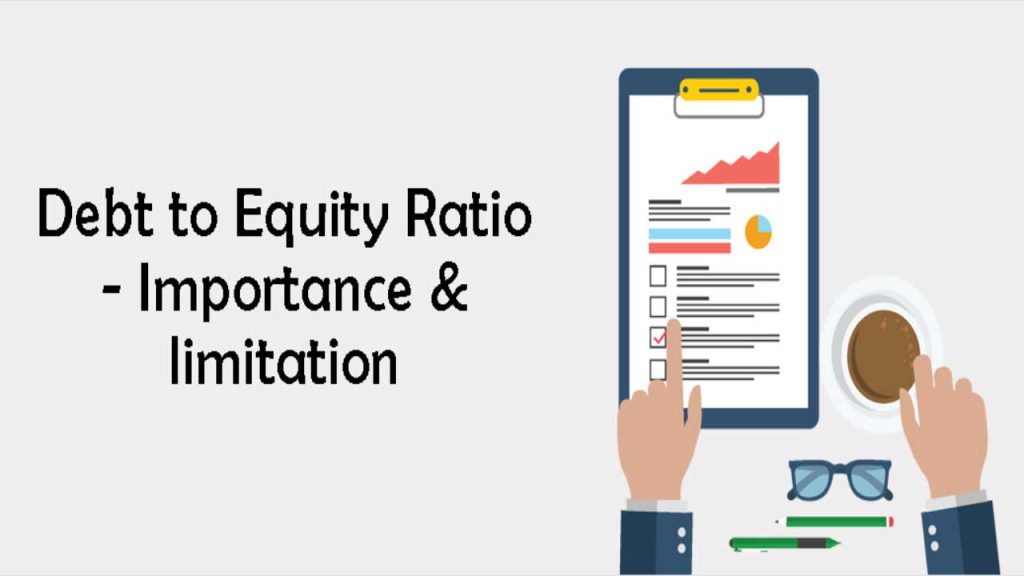 Debt to Equity Ratio - Importance & limitation